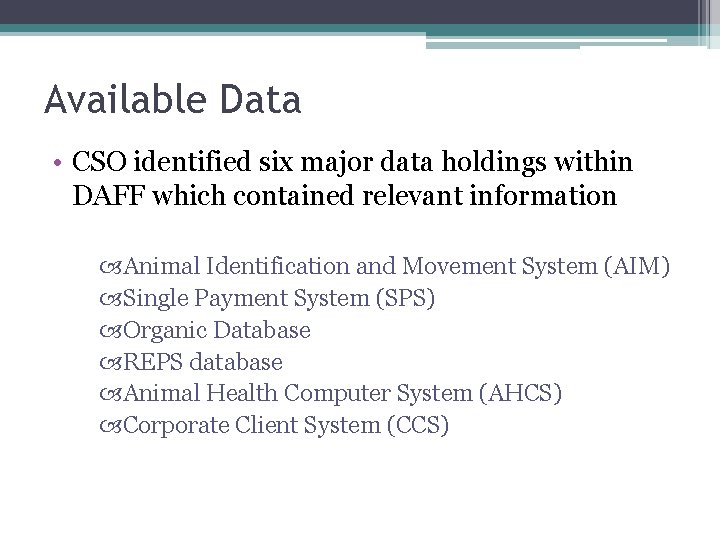 Available Data

• CSO identified six major data holdings within DAFF which contained relevant information

Animal Identification and Movement System (AIM)
Single Payment System (SPS)
Organic Database
REPS database
Animal Health Computer System (AHCS)
Corporate Client System (CCS)